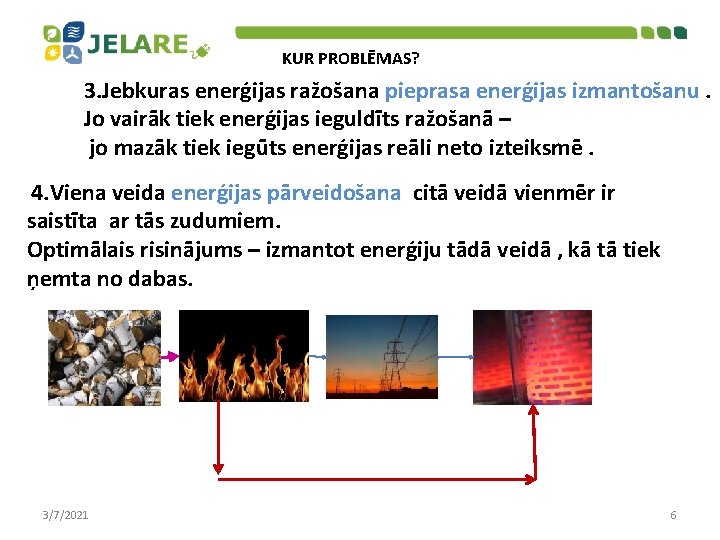 JELARE

KUR PROBLĒMAS?

3.Jebkuras enerģijas ražošana pieprasa enerģijas izmantošanu . Jo vairāk tiek enerģijas ieguldīts ražošanā – jo mazāk tiek iegūts enerģijas reāli neto izteiksmē .

4.Viena veida enerģijas pārveidošana citā veidā vienmēr ir saistīta ar tās zudumiem.
Optimālais risinājums – izmantot enerģiju tādā veidā , kā tā tiek ņemta no dabas.

3/7/2021

6